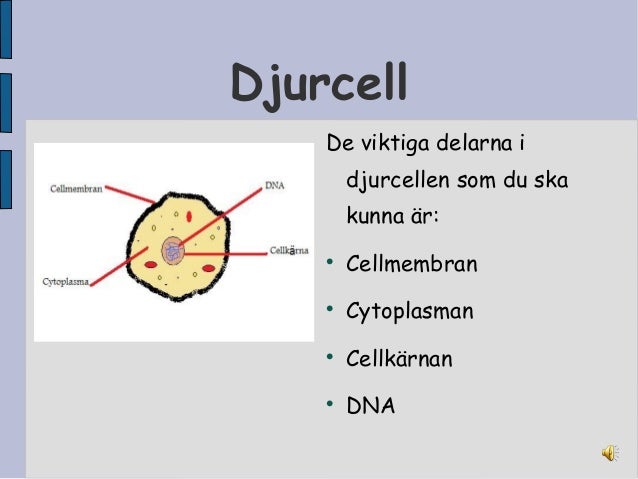 Djurcell

Cellmembran

DNA

Cellkärna

Cytoplasma

De viktiga delarna i djurcellen som du ska kunna är:

• Cellmembran
• Cytoplasman
• Cellkärnan
• DNA